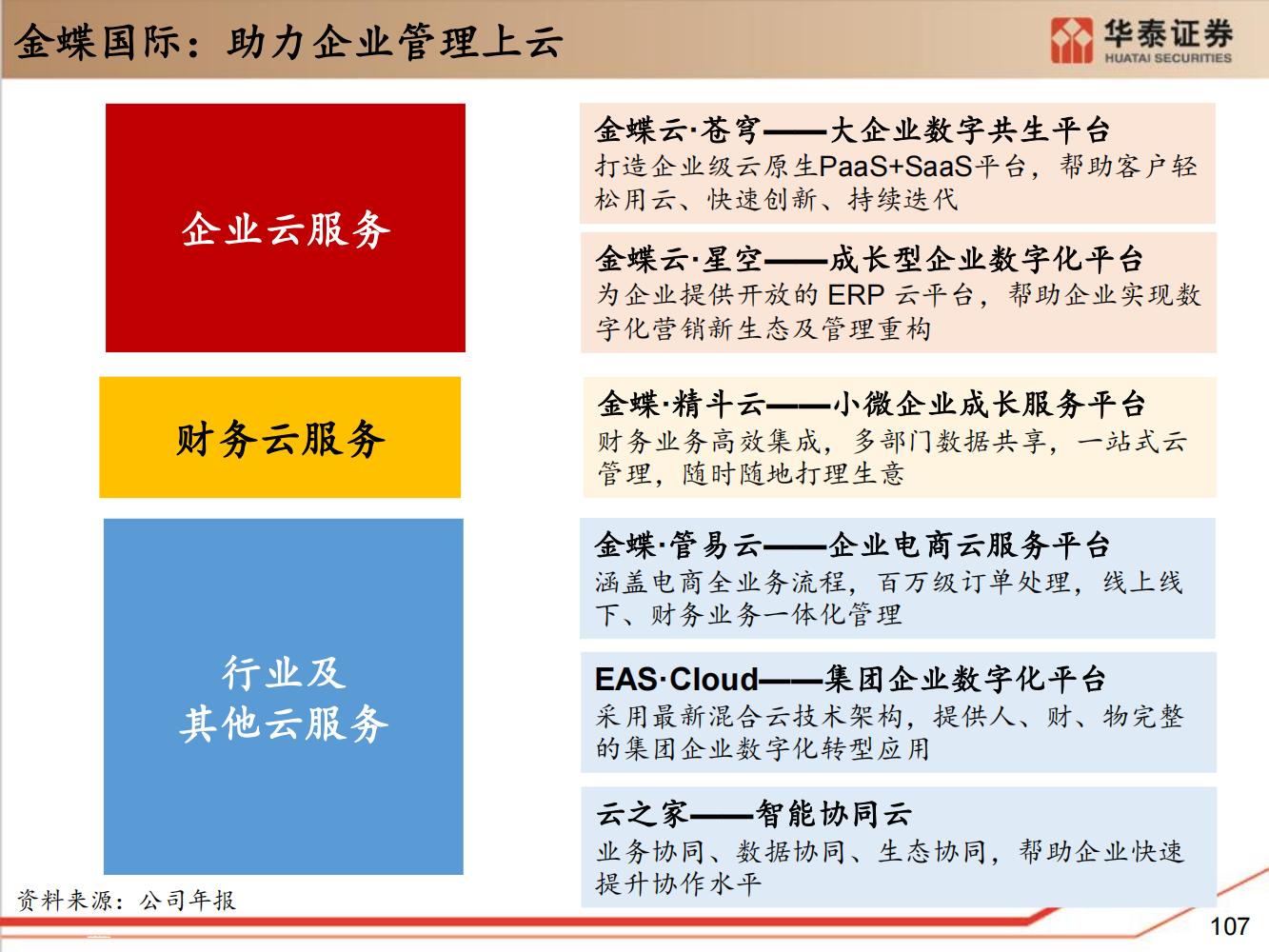 金蝶国际：助力企业管理上云

华泰证券
HUATAI SECURITIES

企业云服务

金蝶云·苍穹——大企业数字共生平台
打造企业级云原生PaaS+SaaS平台，帮助客户轻松用云、快速创新、持续迭代

金蝶云·星空——成长型企业数字化平台
为企业提供开放的 ERP 云平台，帮助企业实现数字化营销新生态及管理重构

财务云服务

金蝶·精斗云——小微企业成长服务平台
财务业务高效集成，多部门数据共享，一站式云管理，随时随地打理生意

行业及
其他云服务

金蝶·管易云——企业电商云服务平台
涵盖电商全业务流程，百万级订单处理，线上线下、财务业务一体化管理

EAS·Cloud——集团企业数字化平台
采用最新混合云技术架构，提供人、财、物完整的集团企业数字化转型应用

云之家——智能协同云
业务协同、数据协同、生态协同，帮助企业快速提升协作水平

资料来源：公司年报

107